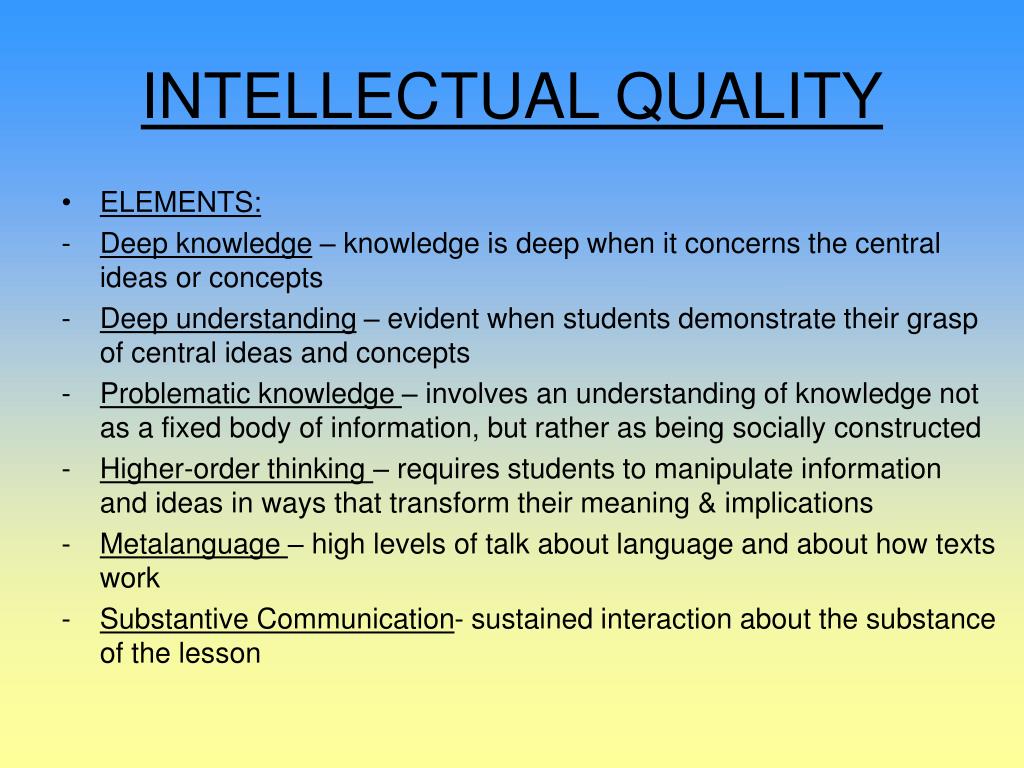 INTELLECTUAL QUALITY

• ELEMENTS:
- Deep knowledge – knowledge is deep when it concerns the central ideas or concepts
- Deep understanding – evident when students demonstrate their grasp of central ideas and concepts
- Problematic knowledge – involves an understanding of knowledge not as a fixed body of information, but rather as being socially constructed
- Higher-order thinking – requires students to manipulate information and ideas in ways that transform their meaning & implications
- Metalanguage – high levels of talk about language and about how texts work
- Substantive Communication- sustained interaction about the substance of the lesson